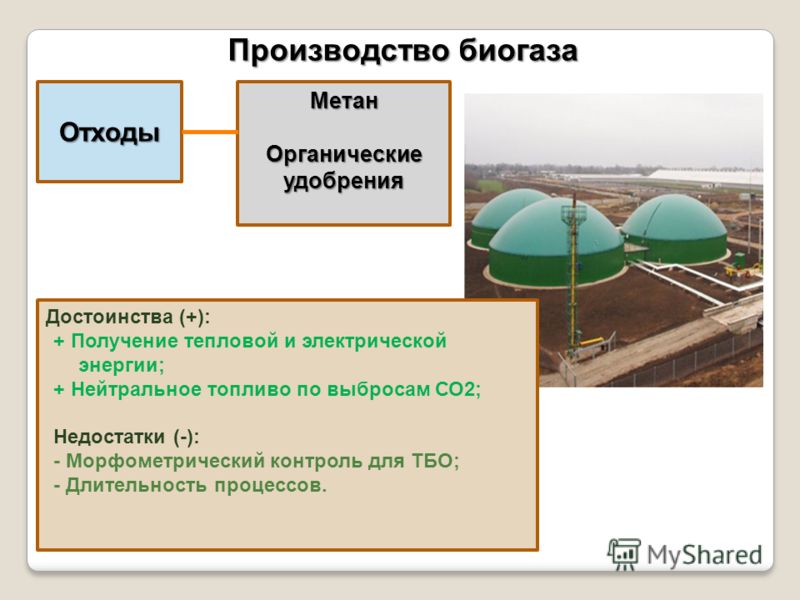 Производство биогаза

Отходы

Метан

Органические удобрения

Достоинства (+):
+ Получение тепловой и электрической энергии;
+ Нейтральное топливо по выбросам СО2;

Недостатки (-):
- Морфометрический контроль для ТБО;
- Длительность процессов.

MyShared